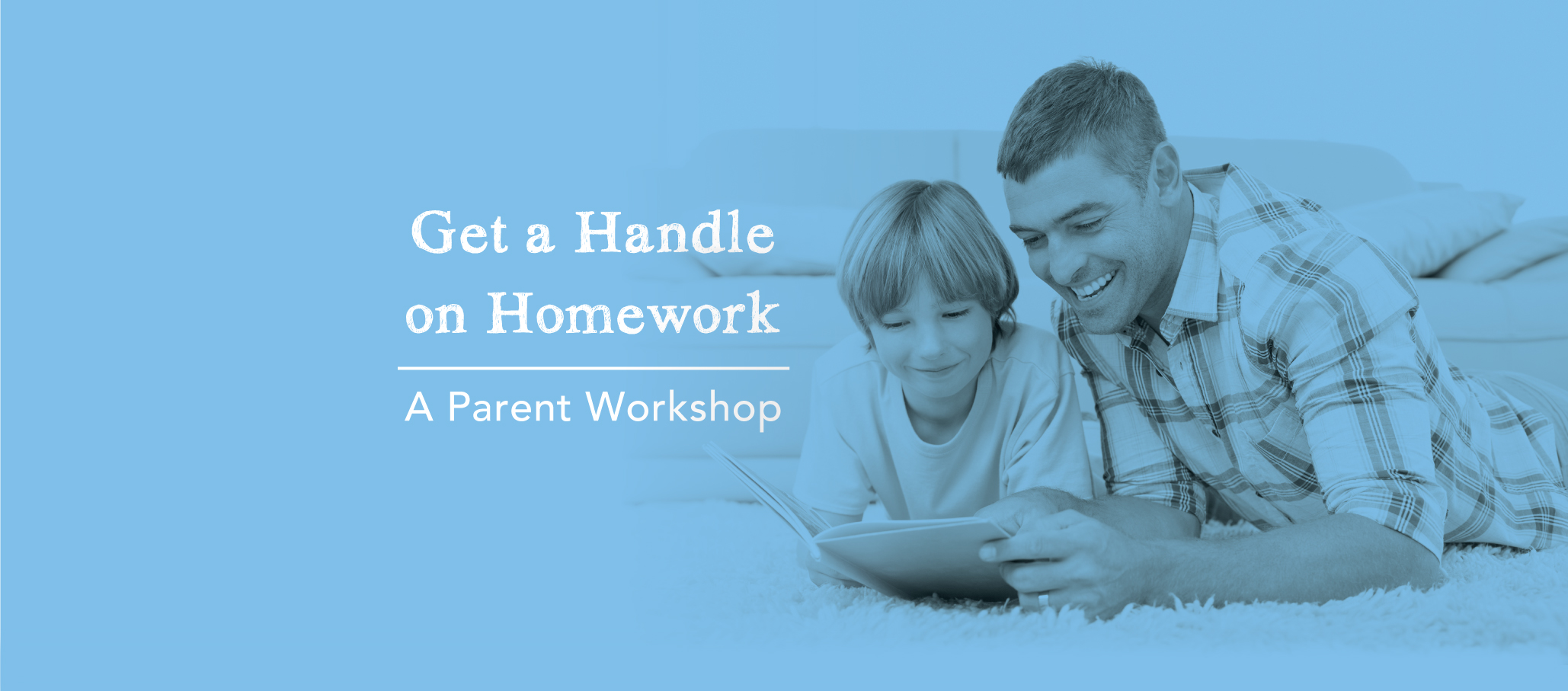 Get a Handle on Homework

A Parent Workshop